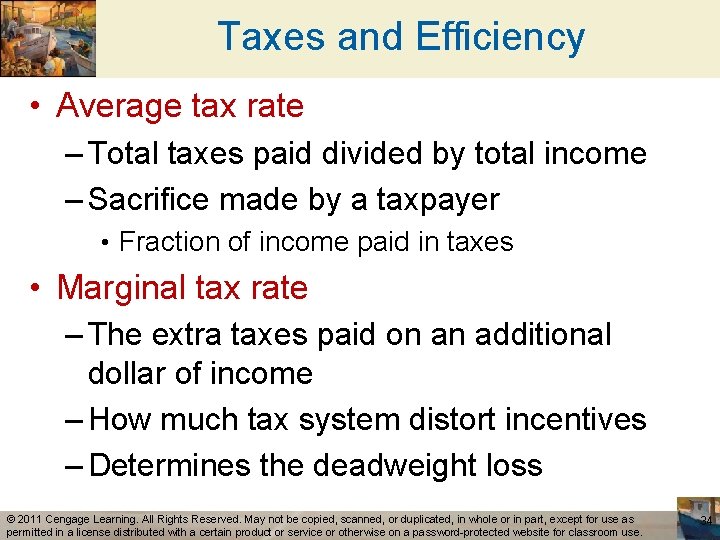 Taxes and Efficiency

• Average tax rate
– Total taxes paid divided by total income
– Sacrifice made by a taxpayer
• Fraction of income paid in taxes

• Marginal tax rate
– The extra taxes paid on an additional dollar of income
– How much tax system distort incentives
– Determines the deadweight loss

© 2011 Cengage Learning. All Rights Reserved. May not be copied, scanned, or duplicated, in whole or in part, except for use as permitted in a license distributed with a certain product or service or otherwise on a password-protected website for classroom use.

34